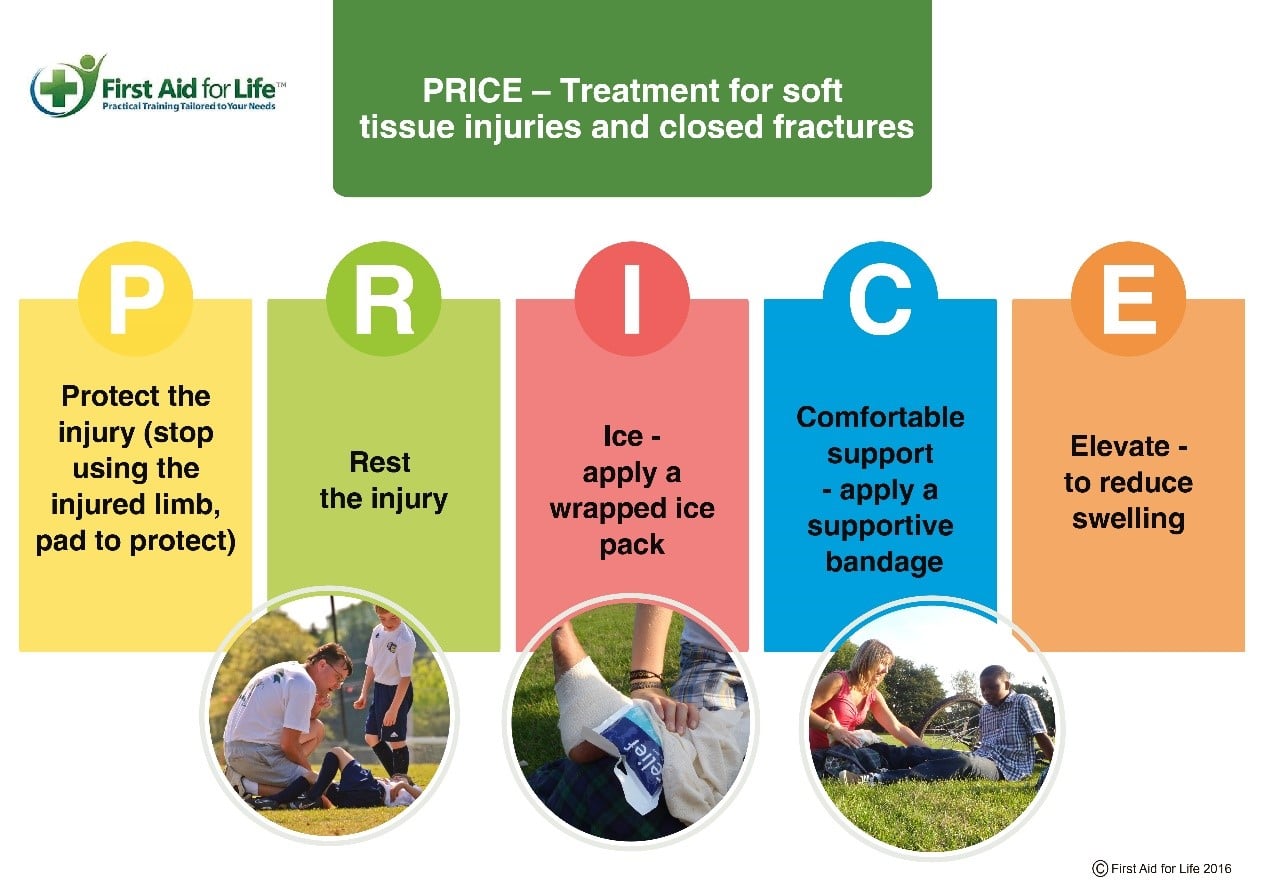 First Aid for Life™
Practical Training Tailored to Your Needs

PRICE – Treatment for soft tissue injuries and closed fractures

P
Protect the injury (stop using the injured limb, pad to protect)

R
Rest the injury

I
Ice - apply a wrapped ice pack

C
Comfortable support - apply a supportive bandage

E
Elevate - to reduce swelling

elief

© First Aid for Life 2016